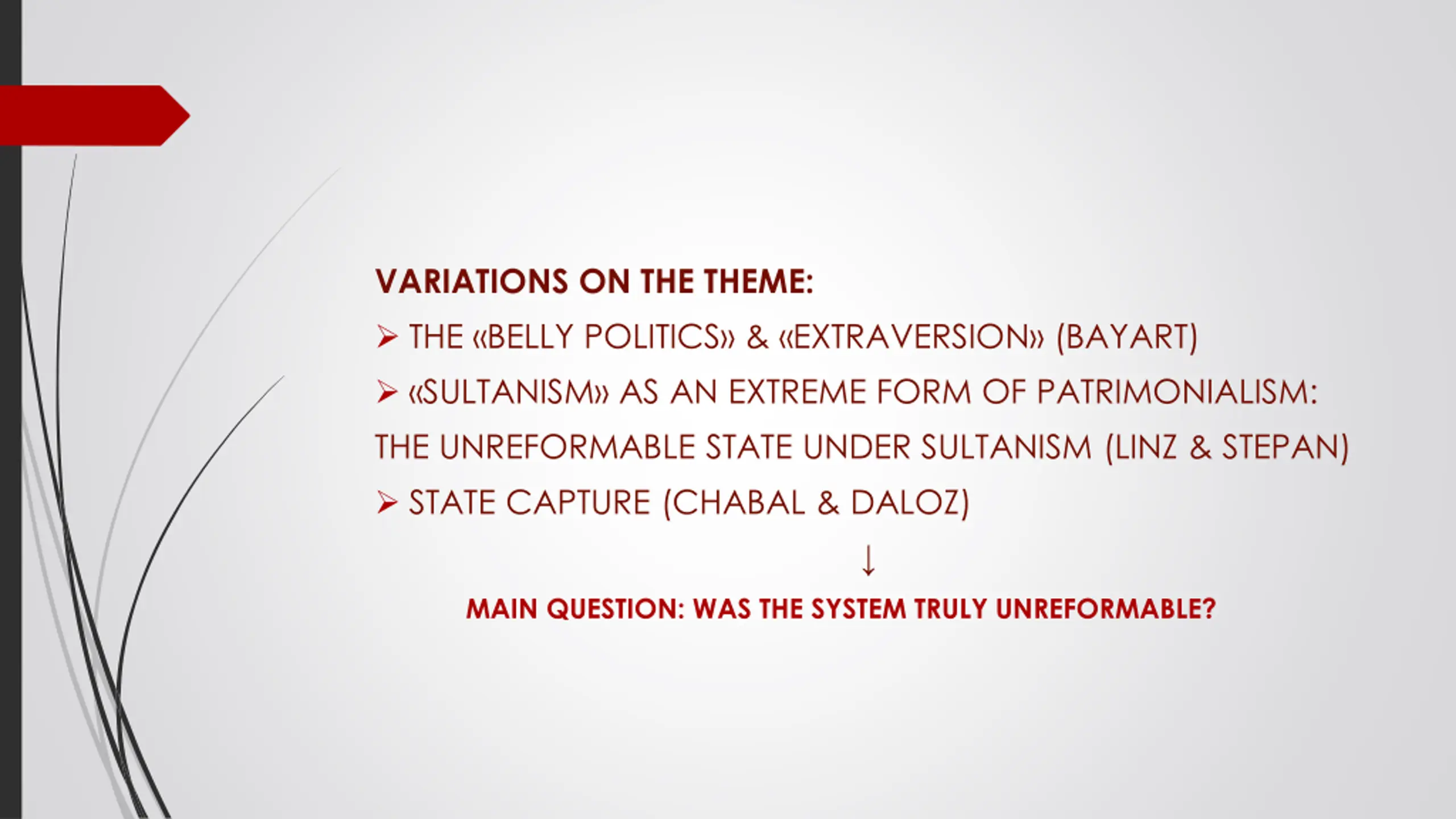 VARIATIONS ON THE THEME:

➢ THE «BELLY POLITICS» & «EXTRAVERSION» (BAYART)

➢ «SULTANISM» AS AN EXTREME FORM OF PATRIMONIALISM: THE UNREFORMABLE STATE UNDER SULTANISM (LINZ & STEPAN)

➢ STATE CAPTURE (CHABAL & DALOZ)

↓

MAIN QUESTION: WAS THE SYSTEM TRULY UNREFORMABLE?